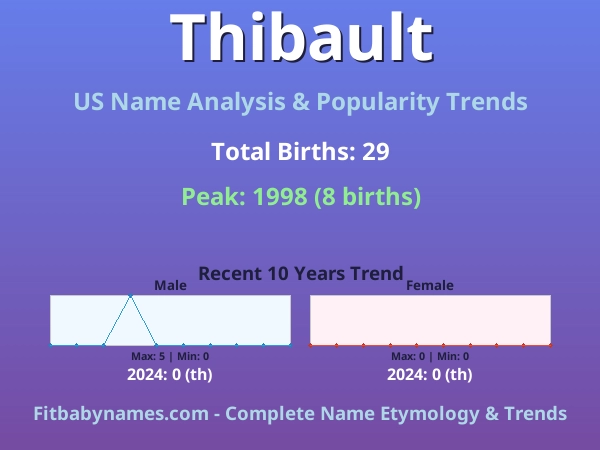 Thibault

US Name Analysis & Popularity Trends

Total Births: 29

Peak: 1998 (8 births)

Recent 10 Years Trend

Male

Max: 5 | Min: 0

2024: 0 (th)

Female

Max: 0 | Min: 0

2024: 0 (th)

Fitbabynames.com - Complete Name Etymology & Trends